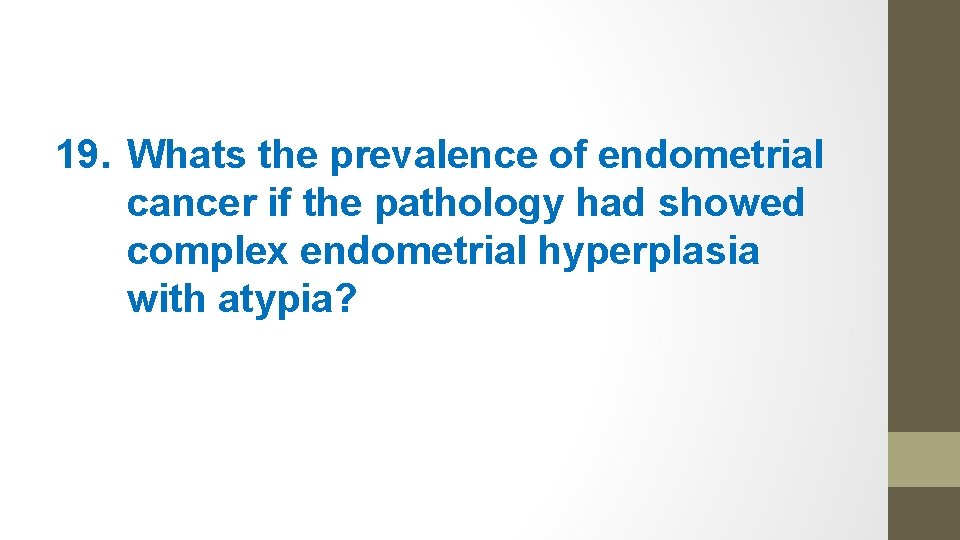 19. Whats the prevalence of endometrial cancer if the pathology had showed complex endometrial hyperplasia with atypia?